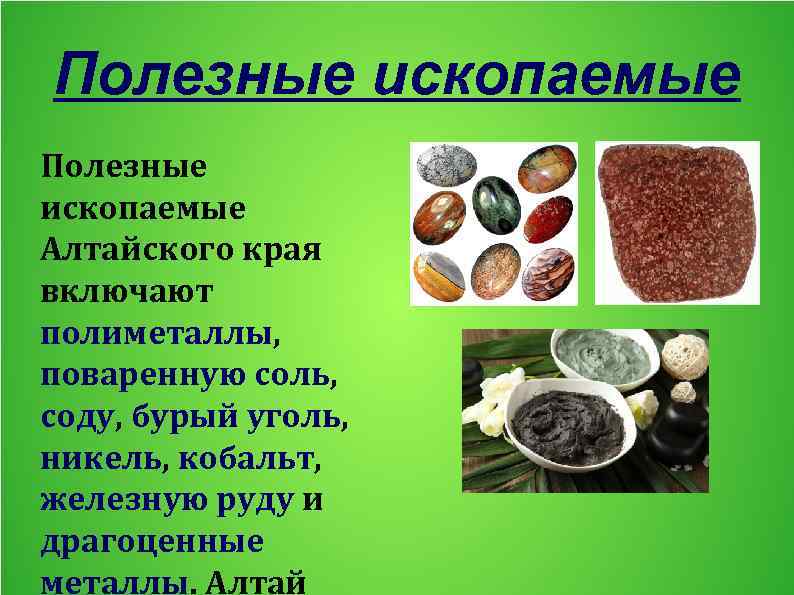 Полезные ископаемые

Полезные ископаемые Алтайского края включают полиметаллы, поваренную соль, соду, бурый уголь, никель, кобальт, железную руду и драгоценные металлы. Алтай